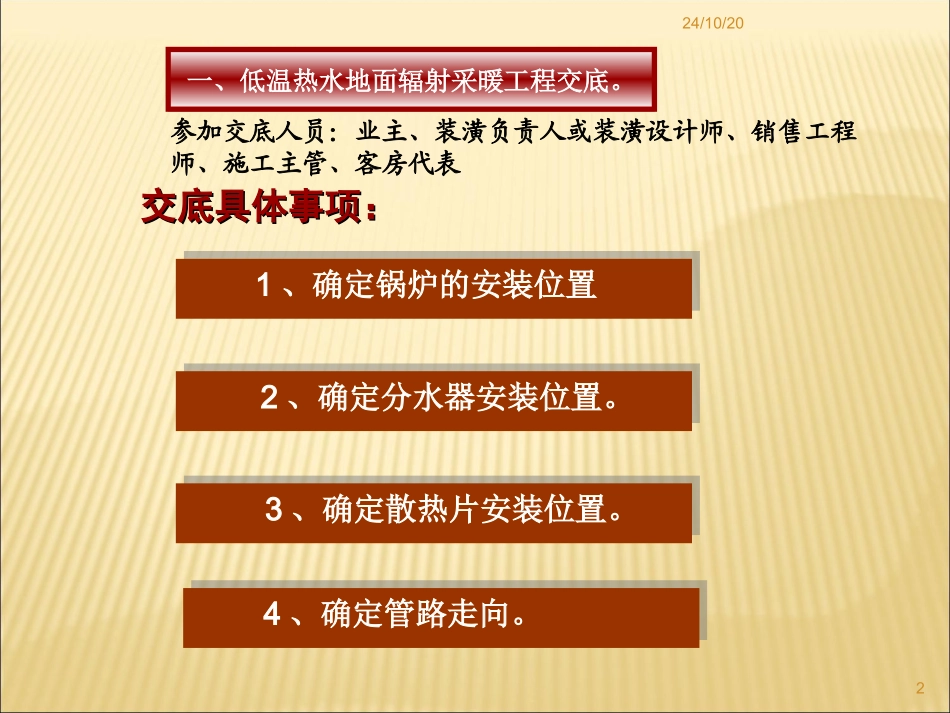 24/10/20

一、低温热水地面辐射采暖工程交底。

参加交底人员：业主、装潢负责人或装潢设计师、销售工程师、施工主管、客房代表

交底具体事项：

1、确定锅炉的安装位置

2、确定分水器安装位置。

3、确定散热片安装位置。

4、确定管路走向。

2